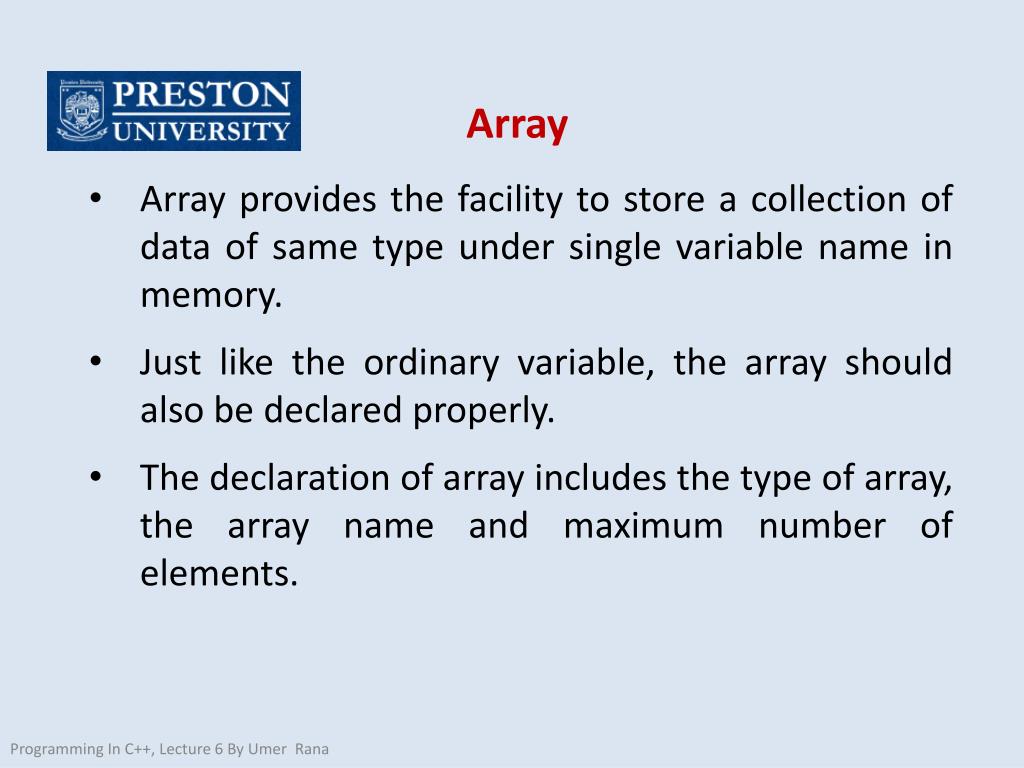 PRESTON UNIVERSITY

Array

• Array provides the facility to store a collection of data of same type under single variable name in memory.

• Just like the ordinary variable, the array should also be declared properly.

• The declaration of array includes the type of array, the array name and maximum number of elements.

Programming In C++, Lecture 6 By Umer Rana